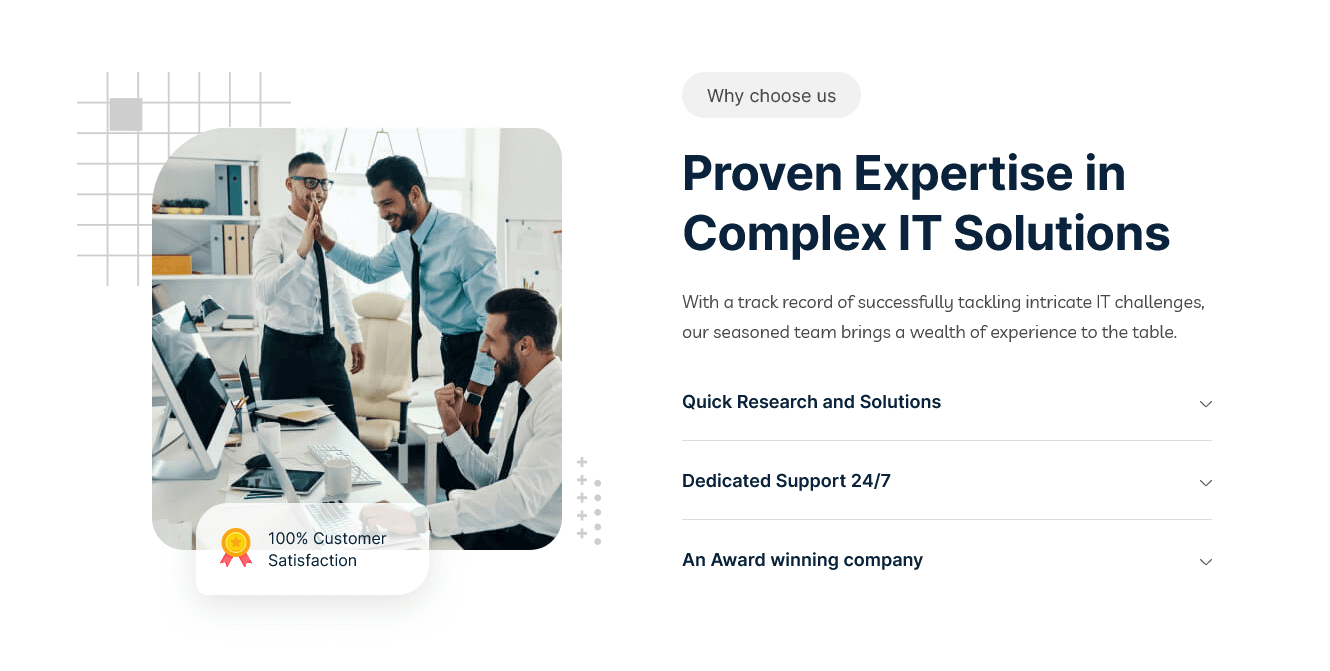 100% Customer Satisfaction

Why choose us

Proven Expertise in Complex IT Solutions

With a track record of successfully tackling intricate IT challenges, our seasoned team brings a wealth of experience to the table.

Quick Research and Solutions

Dedicated Support 24/7

An Award winning company